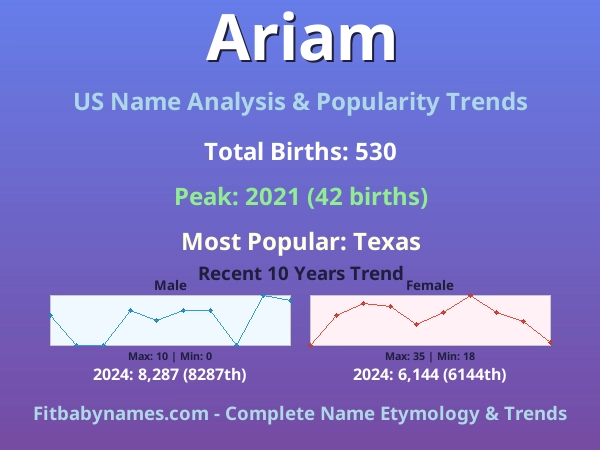 Ariam

US Name Analysis & Popularity Trends

Total Births: 530

Peak: 2021 (42 births)

Most Popular: Texas

Recent 10 Years Trend

Male

Max: 10 | Min: 0

2024: 8,287 (8287th)

Female

Max: 35 | Min: 18

2024: 6,144 (6144th)

Fitbabynames.com - Complete Name Etymology & Trends